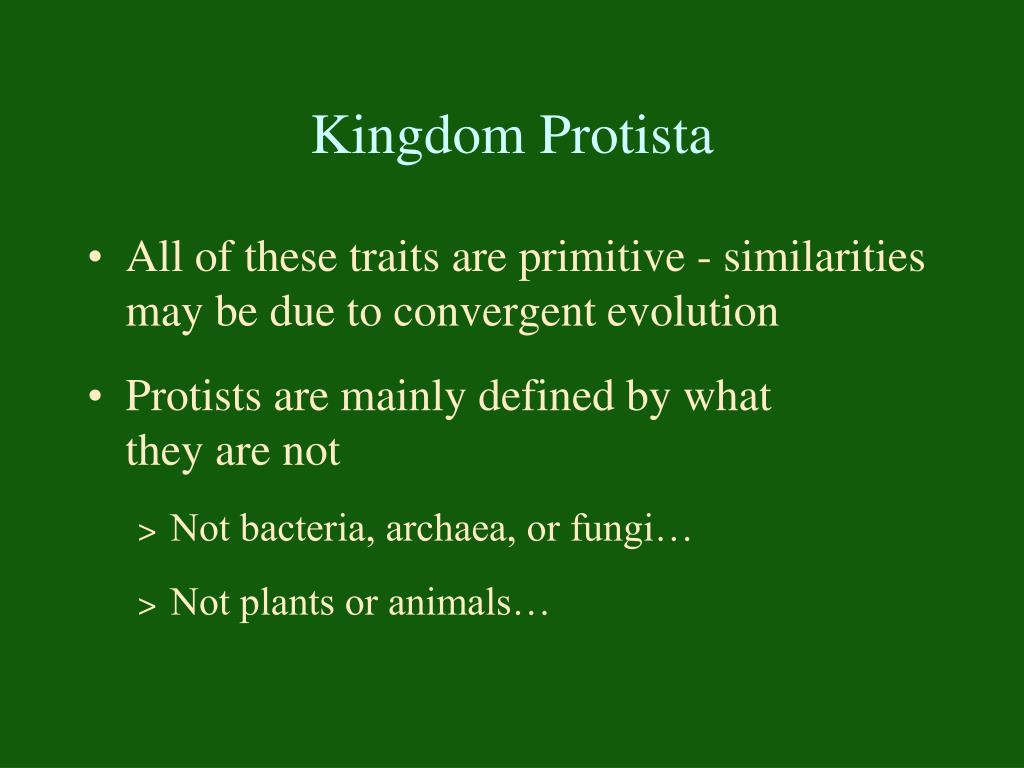 Kingdom Protista

• All of these traits are primitive - similarities may be due to convergent evolution

• Protists are mainly defined by what they are not

> Not bacteria, archaea, or fungi…

> Not plants or animals…